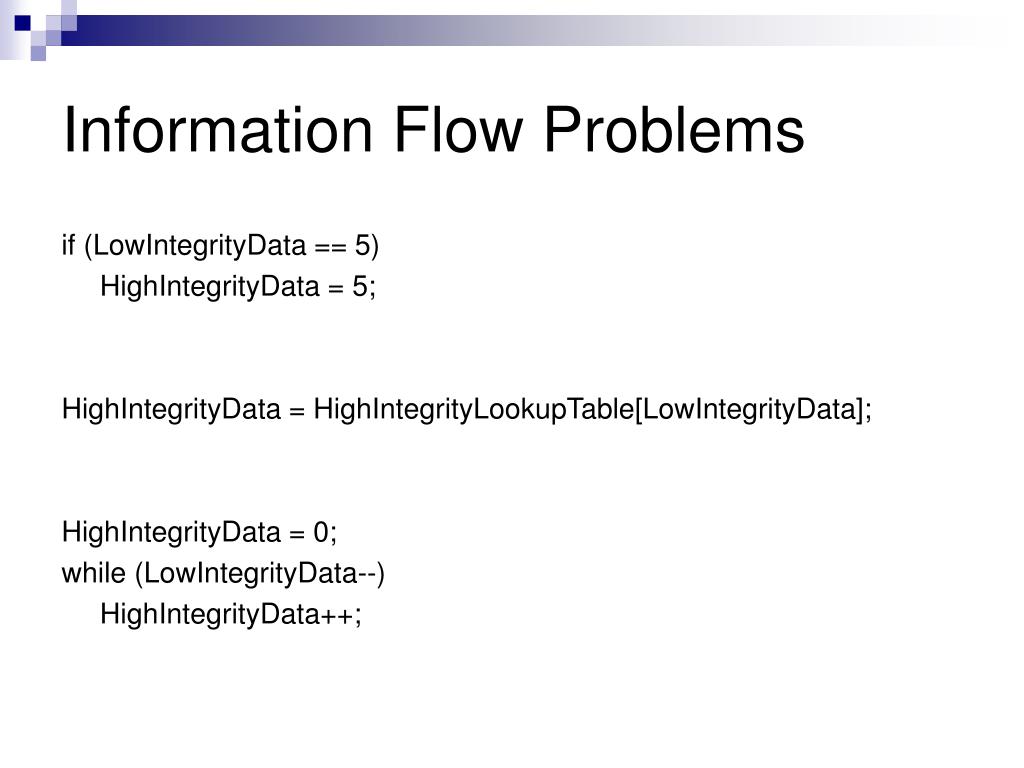 Information Flow Problems

if (LowIntegrityData == 5)
 HighIntegrityData = 5;

HighIntegrityData = HighIntegrityLookupTable[LowIntegrityData];

HighIntegrityData = 0;
while (LowIntegrityData--)
 HighIntegrityData++;